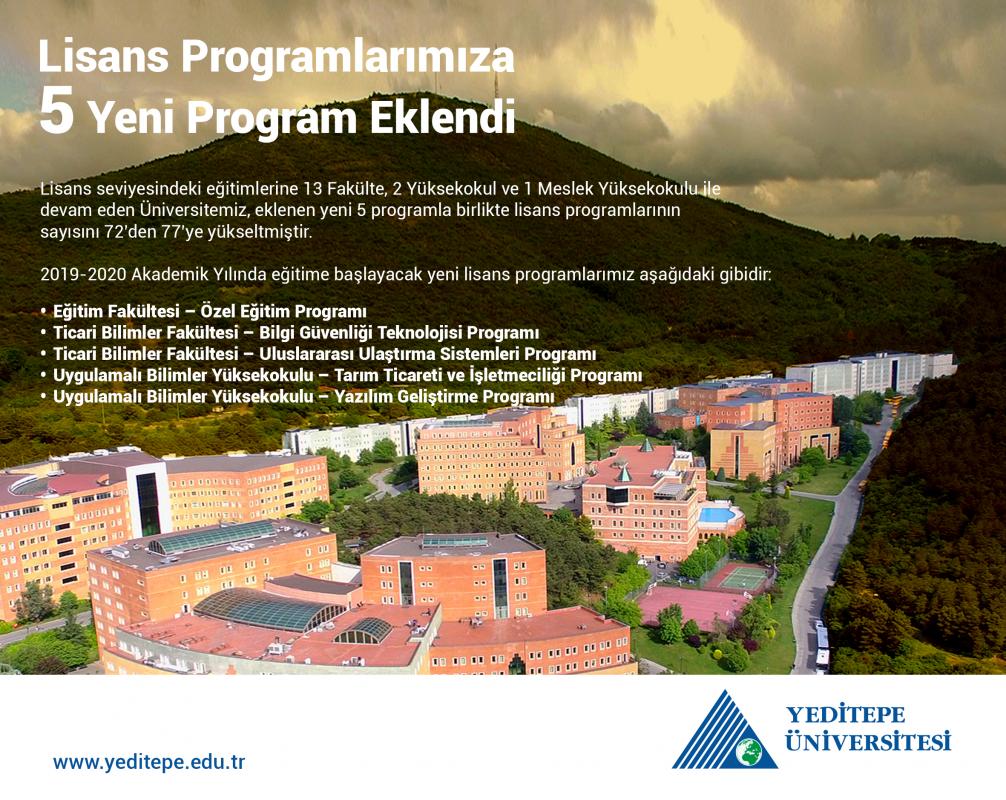 Lisans Programlarımıza
5 Yeni Program Eklendi

Lisans seviyesindeki eğitimlerine 13 Fakülte, 2 Yüksekokul ve 1 Meslek Yüksekokulu ile devam eden Üniversitemiz, eklenen yeni 5 programla birlikte lisans programlarının sayısını 72'den 77'ye yükseltmiştir.

2019-2020 Akademik Yılında eğitime başlayacak yeni lisans programlarımız aşağıdaki gibidir:

• Eğitim Fakültesi – Özel Eğitim Programı
• Ticari Bilimler Fakültesi – Bilgi Güvenliği Teknolojisi Programı
• Ticari Bilimler Fakültesi – Uluslararası Ulaştırma Sistemleri Programı
• Uygulamalı Bilimler Yüksekokulu – Tarım Ticareti ve İşletmeciliği Programı
• Uygulamalı Bilimler Yüksekokulu – Yazılım Geliştirme Programı

www.yeditepe.edu.tr

YEDİTEPE
ÜNİVERSİTESİ